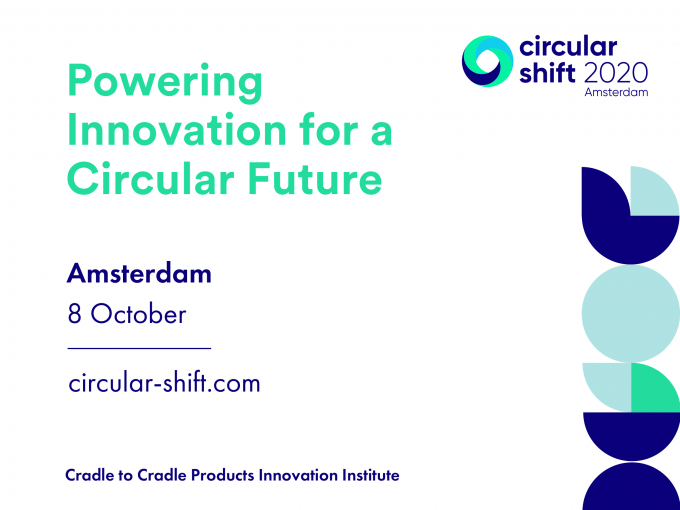 circular shift 2020
Amsterdam

Powering Innovation for a Circular Future

Amsterdam
8 October

circular-shift.com

Cradle to Cradle Products Innovation Institute